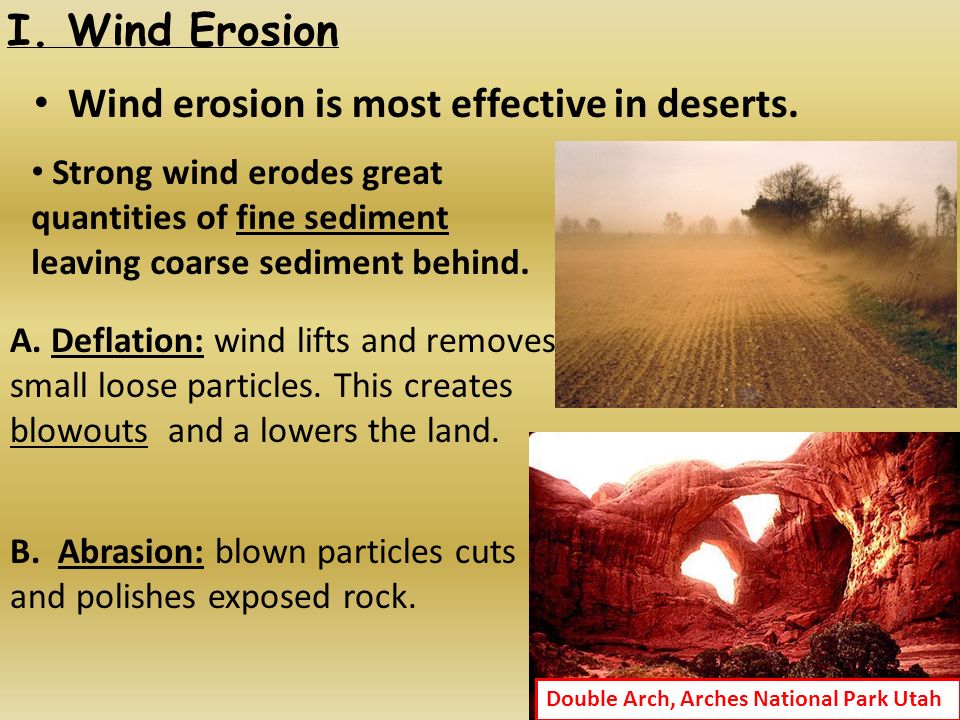 I. Wind Erosion

• Wind erosion is most effective in deserts.

• Strong wind erodes great quantities of fine sediment leaving coarse sediment behind.

A. Deflation: wind lifts and removes small loose particles. This creates blowouts and a lowers the land.

B. Abrasion: blown particles cuts and polishes exposed rock.

Double Arch, Arches National Park Utah